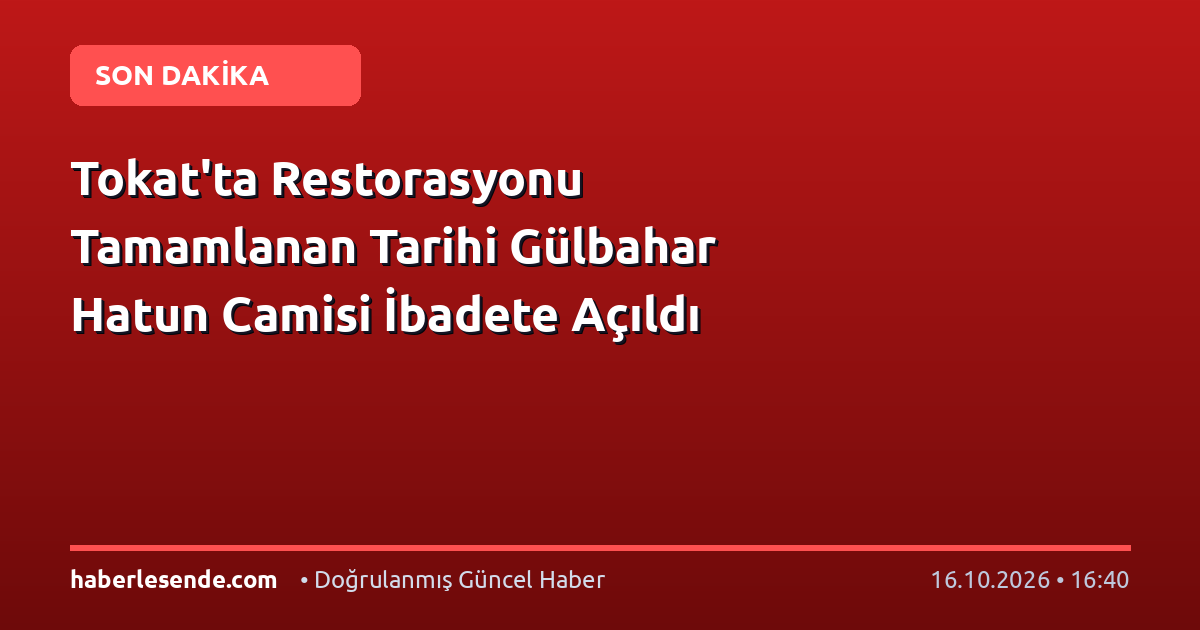 SON DAKİKA

Tokat'ta Restorasyonu Tamamlanan Tarihi Gülbahar Hatun Camisi İbadete Açıldı

haberlesende.com • Doğrulanmış Güncel Haber 16.10.2026 • 16:40